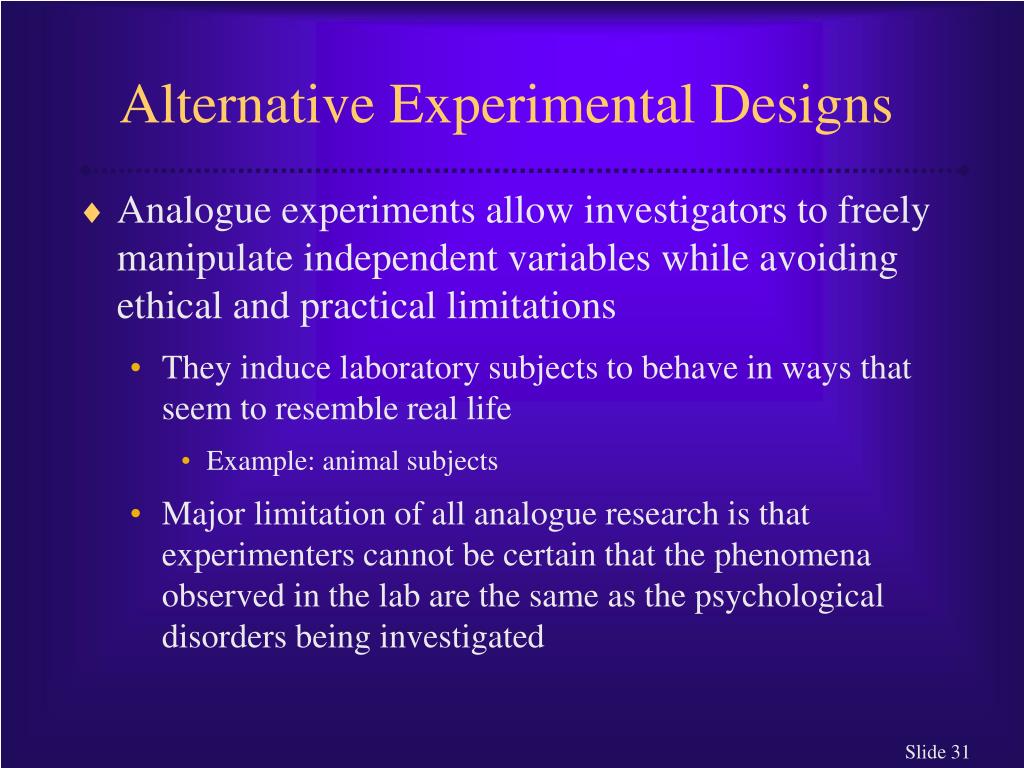 Alternative Experimental Designs

♦ Analogue experiments allow investigators to freely manipulate independent variables while avoiding ethical and practical limitations

• They induce laboratory subjects to behave in ways that seem to resemble real life

• Example: animal subjects

• Major limitation of all analogue research is that experimenters cannot be certain that the phenomena observed in the lab are the same as the psychological disorders being investigated

Slide 31